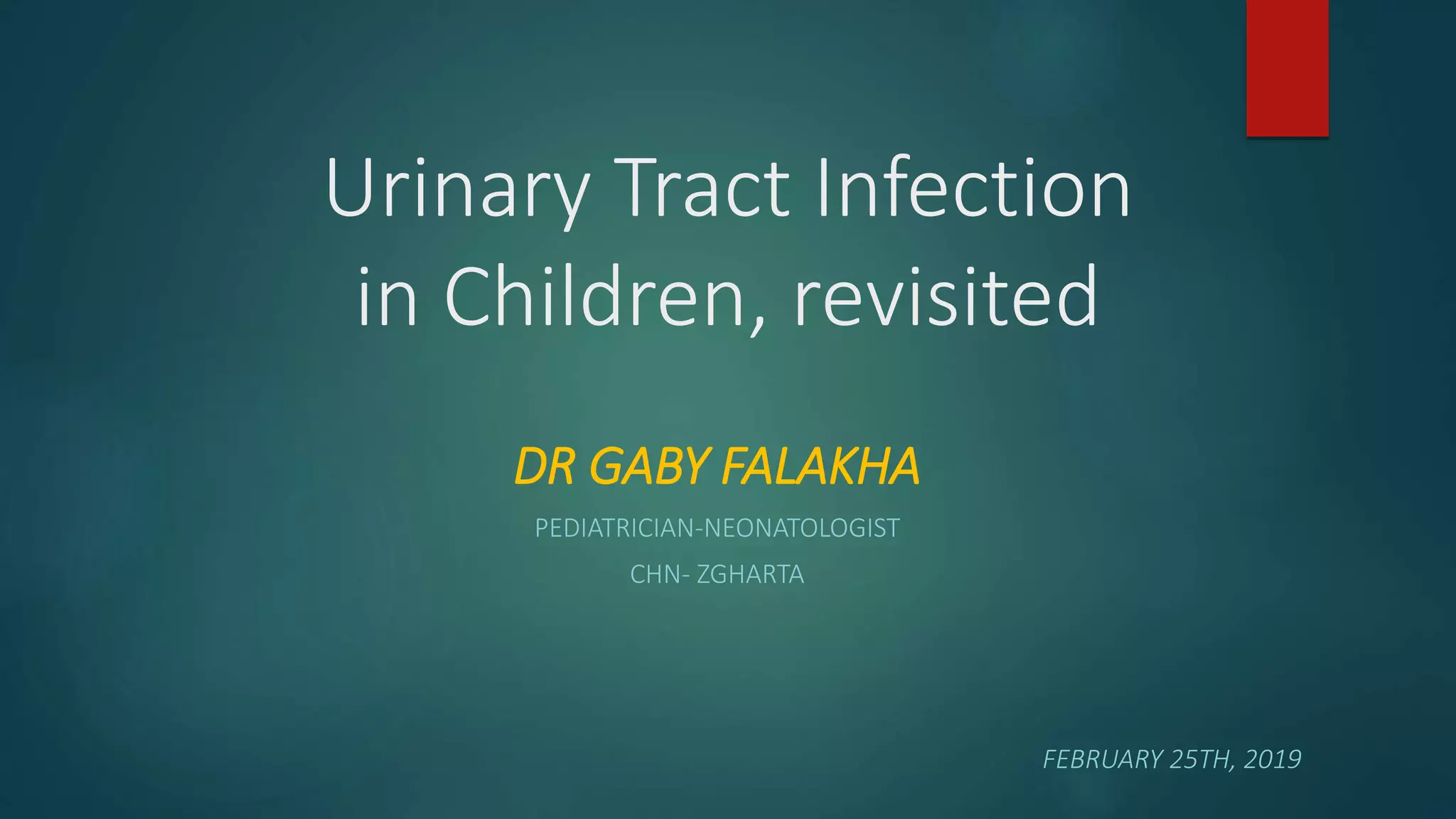 Urinary Tract Infection in Children, revisited

DR GABY FALAKHA

PEDIATRICIAN-NEONATOLOGIST

CHN- ZGHARTA

FEBRUARY 25TH, 2019